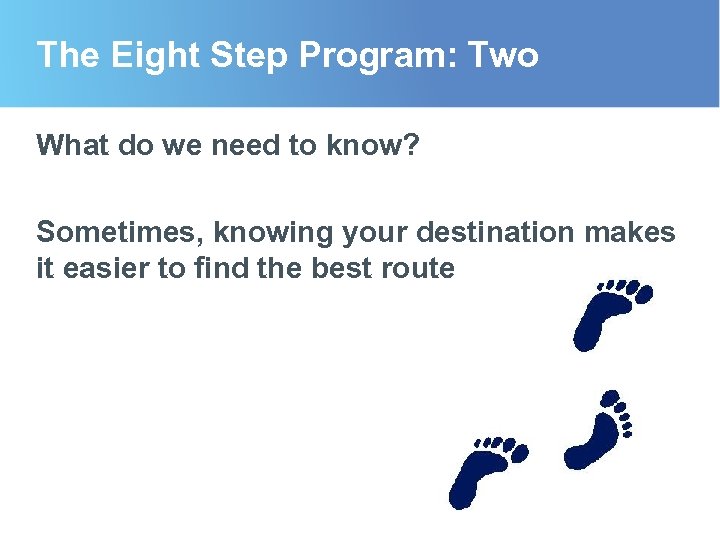 The Eight Step Program: Two

What do we need to know?

Sometimes, knowing your destination makes it easier to find the best route